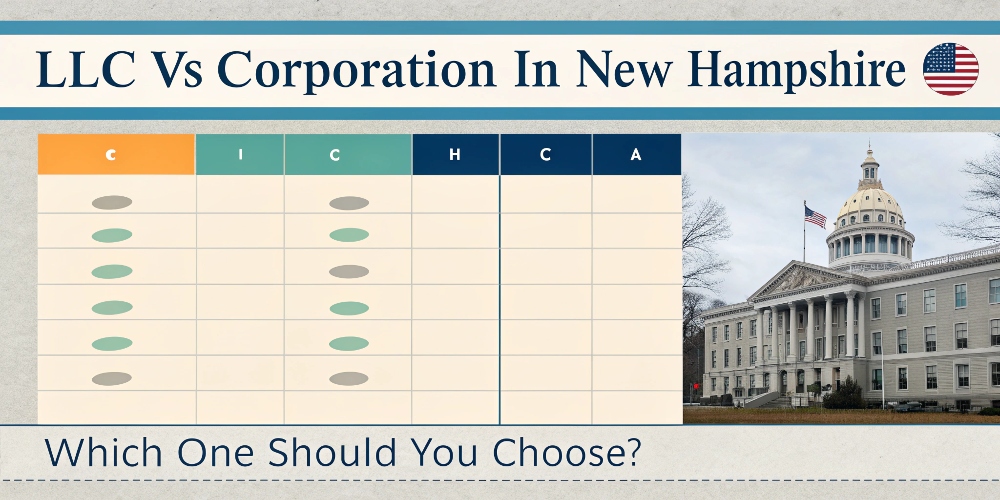 LLC Vs Corporation In New Hampshire

| C | I | C | H | C | A |
|---|---|---|---|---|---|
| | | | | | |
| | | | | | |
| | | | | | |
| | | | | | |
| | | | | | |
| | | | | | |
| | | | | | |

Which One Should You Choose?